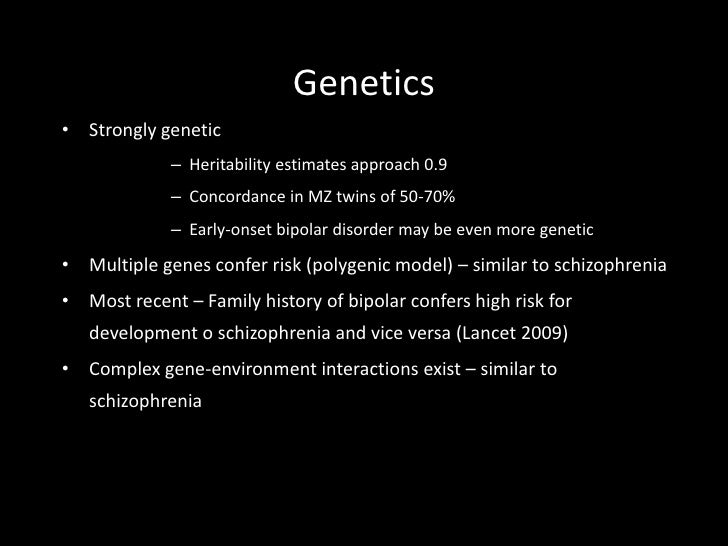 Genetics

• Strongly genetic
– Heritability estimates approach 0.9
– Concordance in MZ twins of 50-70%
– Early-onset bipolar disorder may be even more genetic
• Multiple genes confer risk (polygenic model) – similar to schizophrenia
• Most recent – Family history of bipolar confers high risk for development o schizophrenia and vice versa (Lancet 2009)
• Complex gene-environment interactions exist – similar to schizophrenia